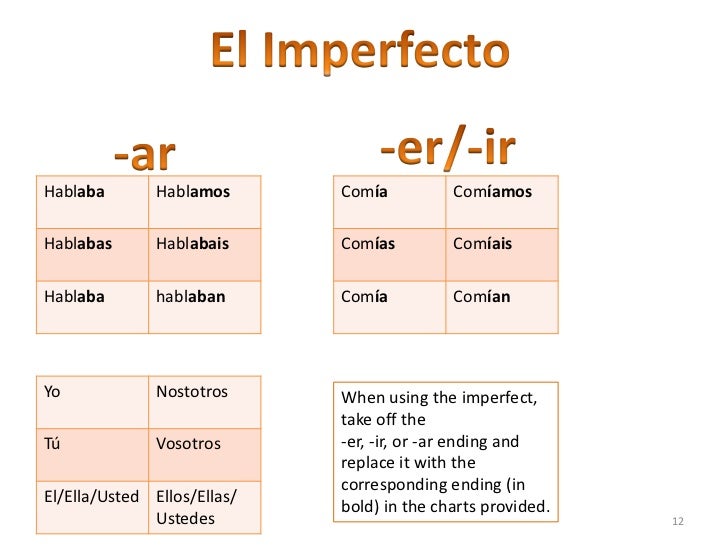 El Imperfecto

-ar

| Hablaba | Hablamos |
|---|---|
| Hablabas | Hablabais |
| Hablaba | hablaban |

-er/-ir

| Comía | Comíamos |
|---|---|
| Comías | Comíais |
| Comía | Comían |

| Yo | Nostotros |
|---|---|
| Tú | Vosotros |
| El/Ella/Usted | Ellos/Ellas/ Ustedes |

When using the imperfect, take off the -er, -ir, or -ar ending and replace it with the corresponding ending (in bold) in the charts provided.

12